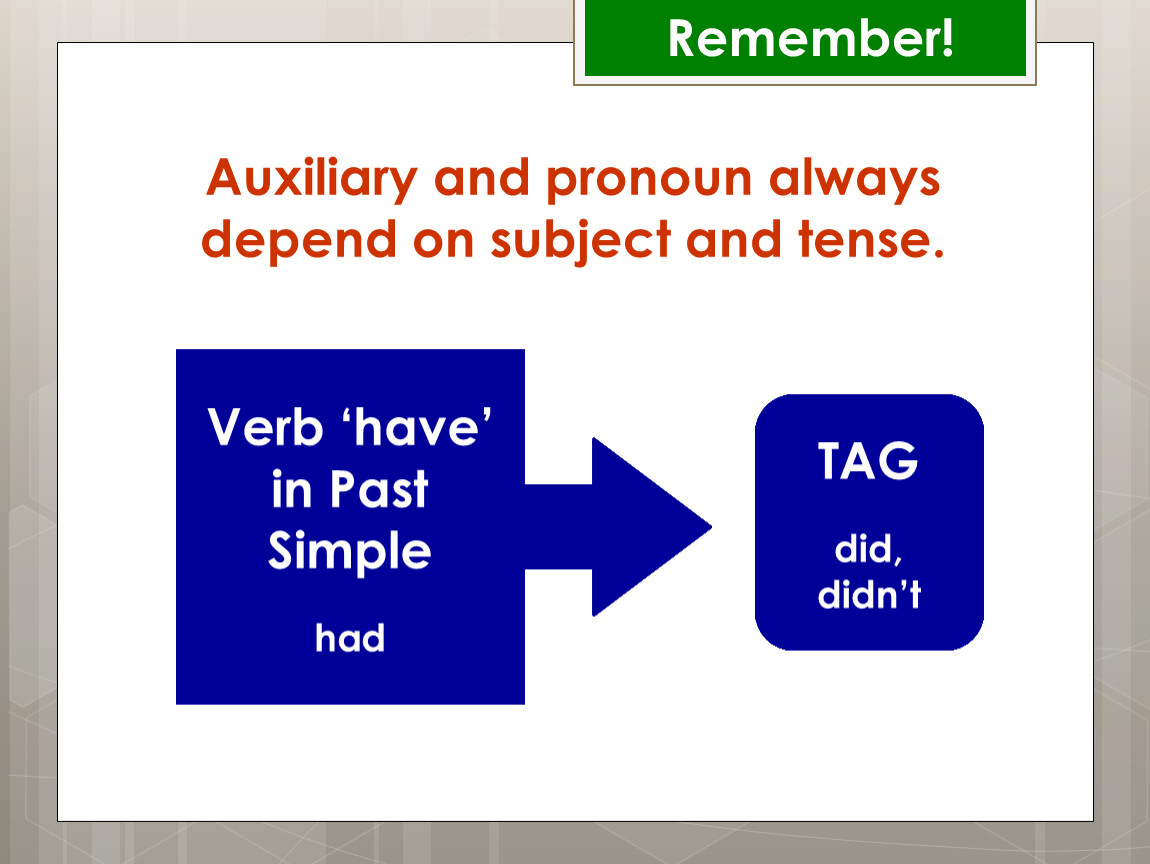 Remember!

Auxiliary and pronoun always depend on subject and tense.

Verb ‘have’ in Past Simple

had

TAG

did, didn’t